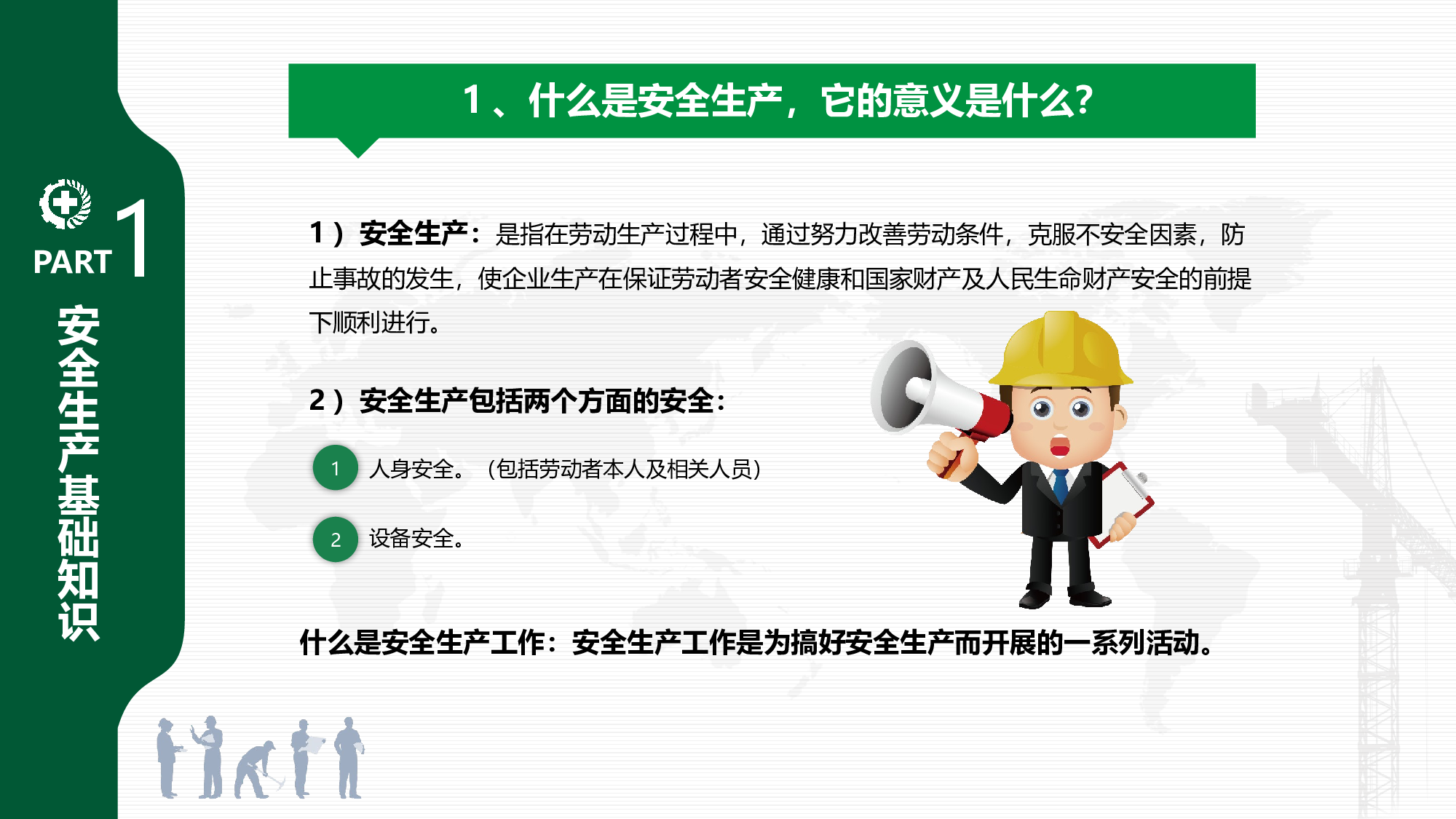 PART 1

安全生产基础知识

1、什么是安全生产，它的意义是什么?

1）安全生产：是指在劳动生产过程中，通过努力改善劳动条件，克服不安全因素，防止事故的发生，使企业生产在保证劳动者安全健康和国家财产及人民生命财产安全的前提下顺利进行。

2）安全生产包括两个方面的安全：

1 人身安全。（包括劳动者本人及相关人员）

2 设备安全。

什么是安全生产工作：安全生产工作是为搞好安全生产而开展的一系列活动。